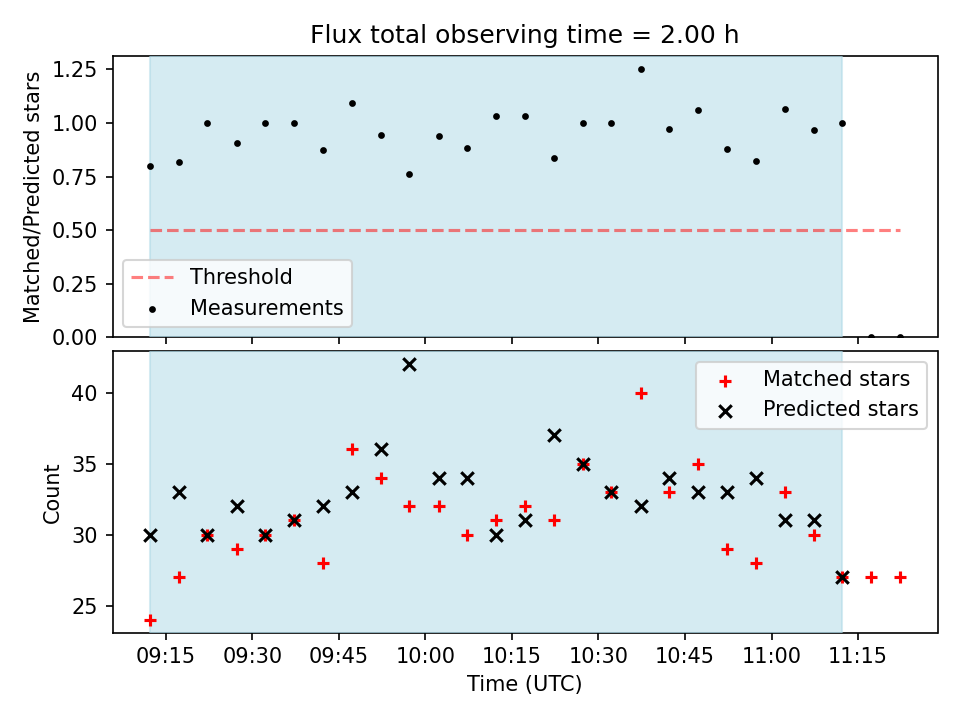 Flux total observing time = 2.00 h

Matched/Predicted stars

1.25
1.00
0.75
0.50
0.25
0.00

Threshold
Measurements

Count

40
35
30
25

Matched stars
Predicted stars

09:15 09:30 09:45 10:00 10:15 10:30 10:45 11:00 11:15

Time (UTC)